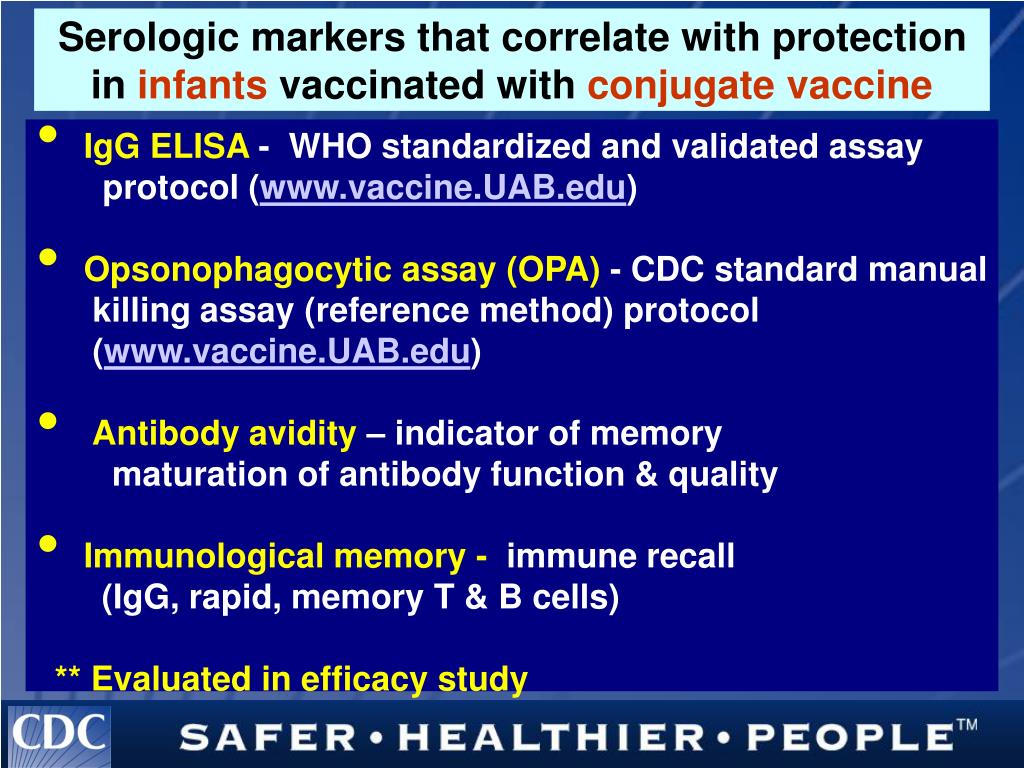 Serologic markers that correlate with protection in infants vaccinated with conjugate vaccine

• IgG ELISA - WHO standardized and validated assay protocol (www.vaccine.UAB.edu)

• Opsonophagocytic assay (OPA) - CDC standard manual killing assay (reference method) protocol (www.vaccine.UAB.edu)

• Antibody avidity – indicator of memory maturation of antibody function & quality

• Immunological memory - immune recall (IgG, rapid, memory T & B cells)

** Evaluated in efficacy study

CDC

SAFER • HEALTHIER • PEOPLE™